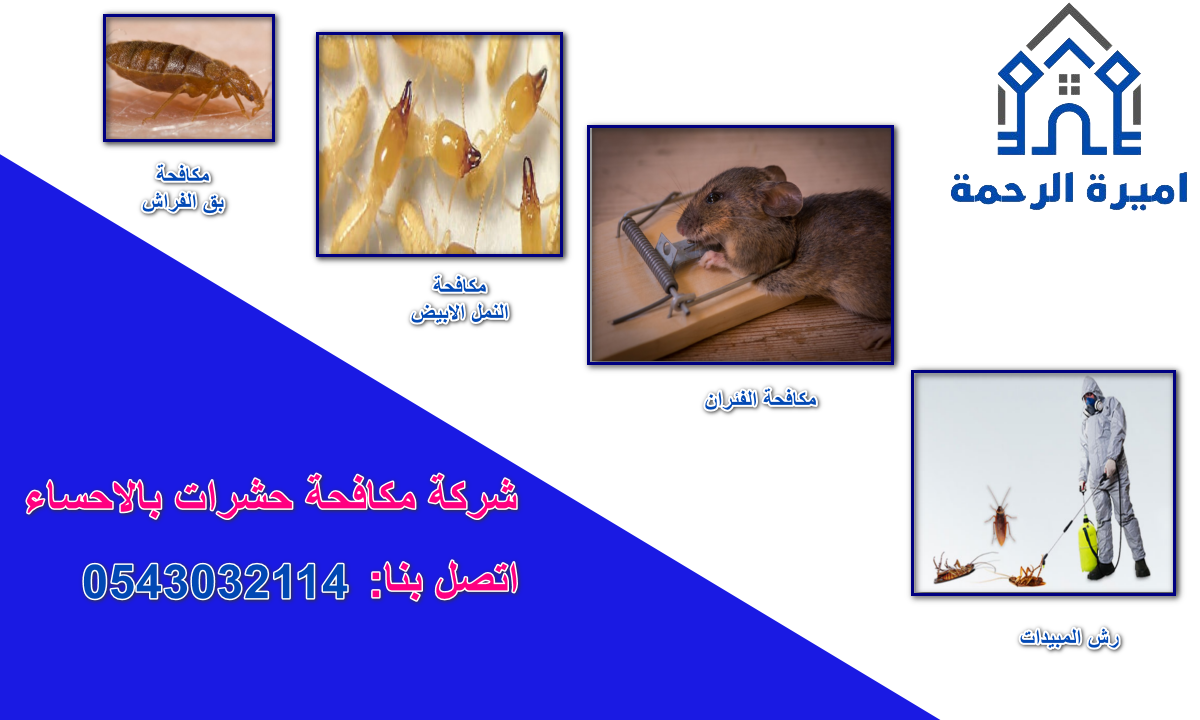 اميرة الرحمة

مكافحة
بق الفراش

مكافحة
النمل الابيض

مكافحة الفئران

رش المبيدات

شركة مكافحة حشرات بالاحساء

اتصل بنا: 0543032114